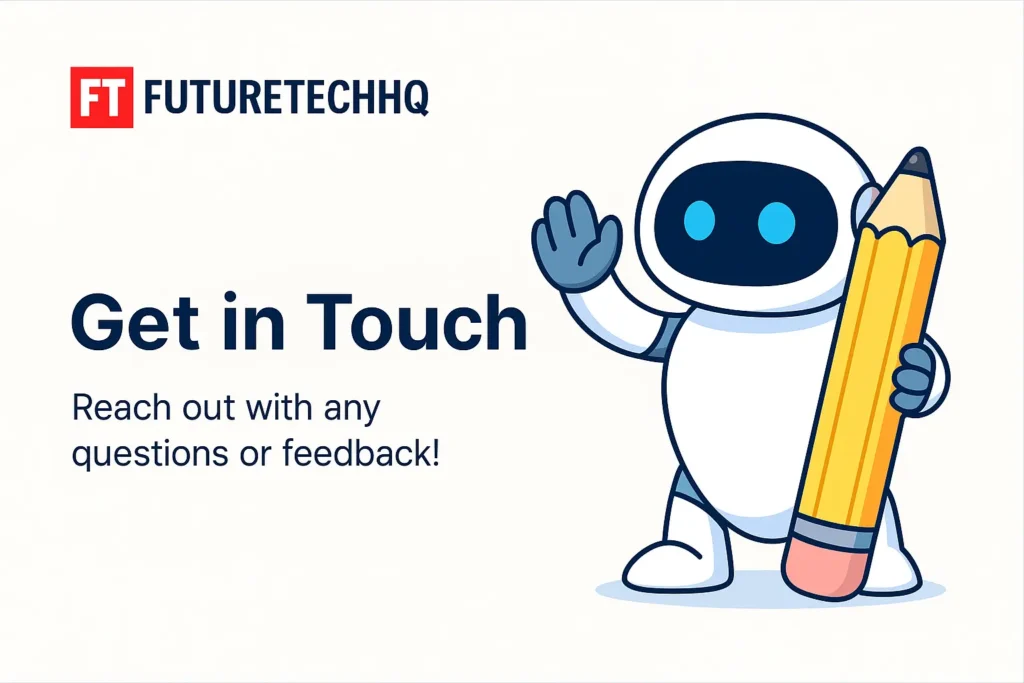 FT FUTURETECHHQ

Get in Touch

Reach out with any questions or feedback!